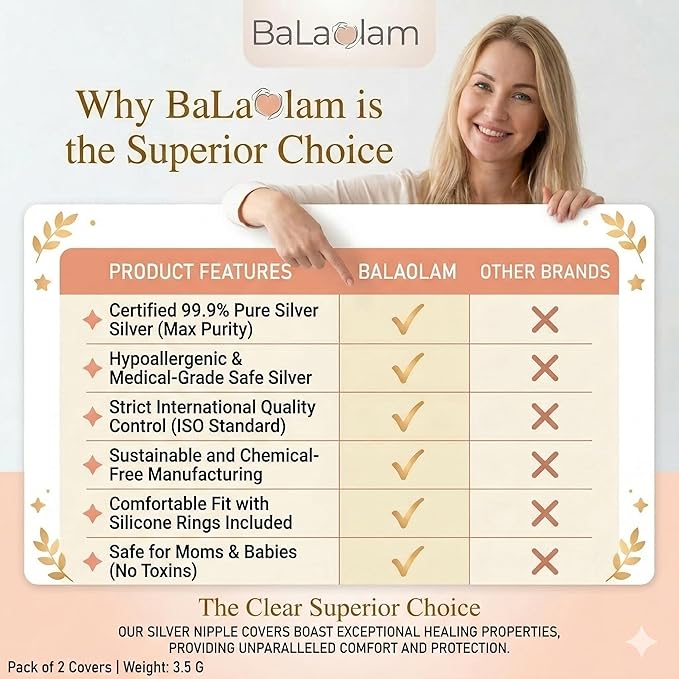 BaLaolam

Why BaLaolam is the Superior Choice

| PRODUCT FEATURES | BALAOLAM | OTHER BRANDS |
|---|---|---|
| Certified 99.9% Pure Silver Silver (Max Purity) | ✓ | ✗ |
| Hypoallergenic & Medical-Grade Safe Silver | ✓ | ✗ |
| Strict International Quality Control (ISO Standard) | ✓ | ✗ |
| Sustainable and Chemical-Free Manufacturing | ✓ | ✗ |
| Comfortable Fit with Silicone Rings Included | ✓ | ✗ |
| Safe for Moms & Babies (No Toxins) | ✓ | ✗ |

The Clear Superior Choice

OUR SILVER NIPPLE COVERS BOAST EXCEPTIONAL HEALING PROPERTIES, PROVIDING UNPARALLELED COMFORT AND PROTECTION.

Pack of 2 Covers | Weight: 3.5 G